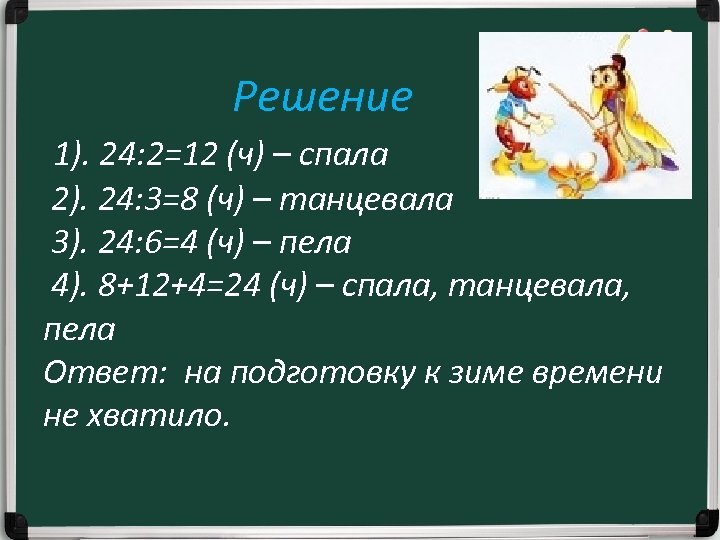 Решение

1). 24:2=12 (ч) – спала
2). 24:3=8 (ч) – танцевала
3). 24:6=4 (ч) – пела
4). 8+12+4=24 (ч) – спала, танцевала, пела
Ответ: на подготовку к зиме времени не хватило.